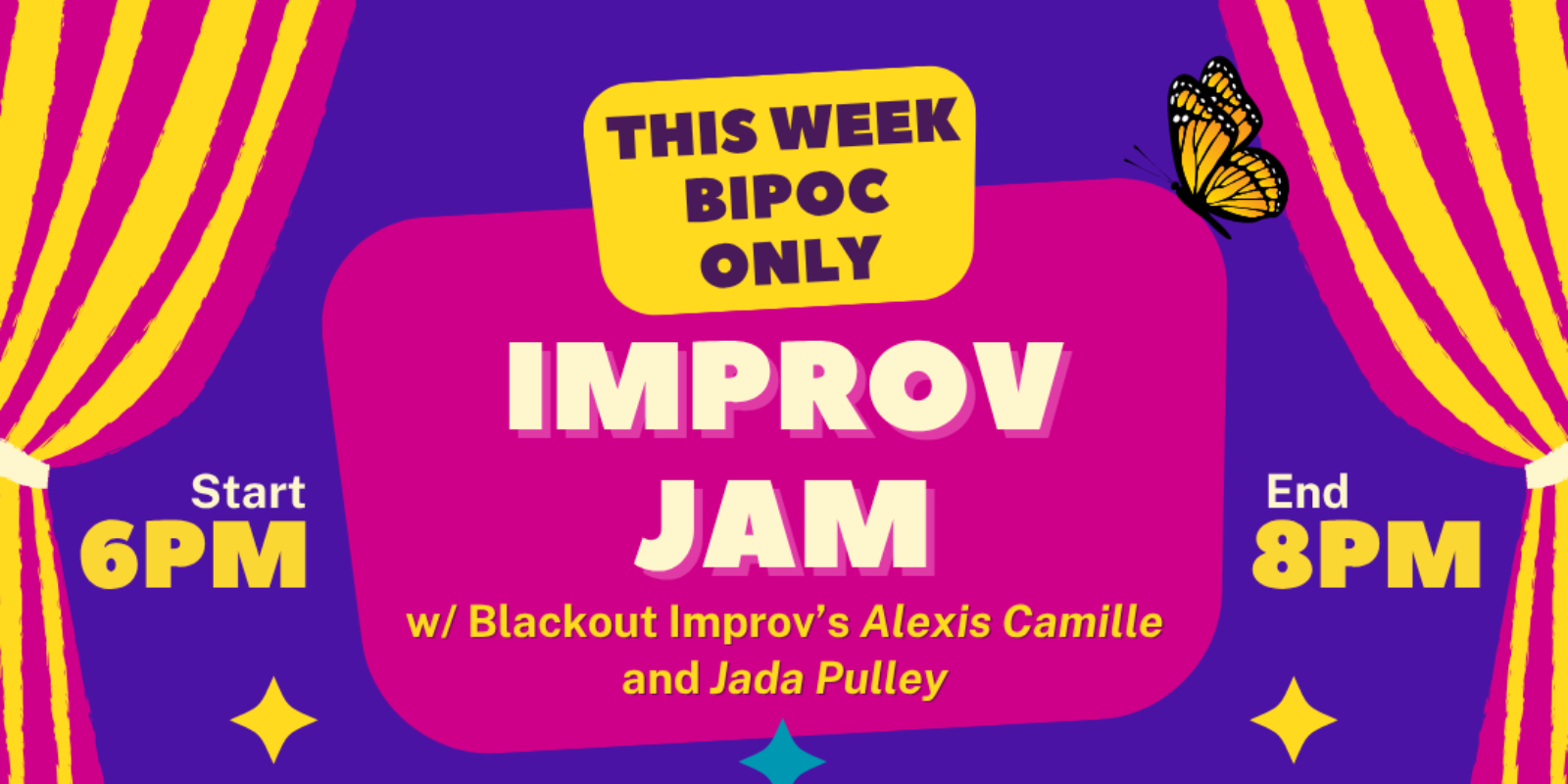 THIS WEEK
BIPOC
ONLY

IMPROV
JAM

w/ Blackout Improv's Alexis Camille and Jada Pulley

Start
6PM

End
8PM